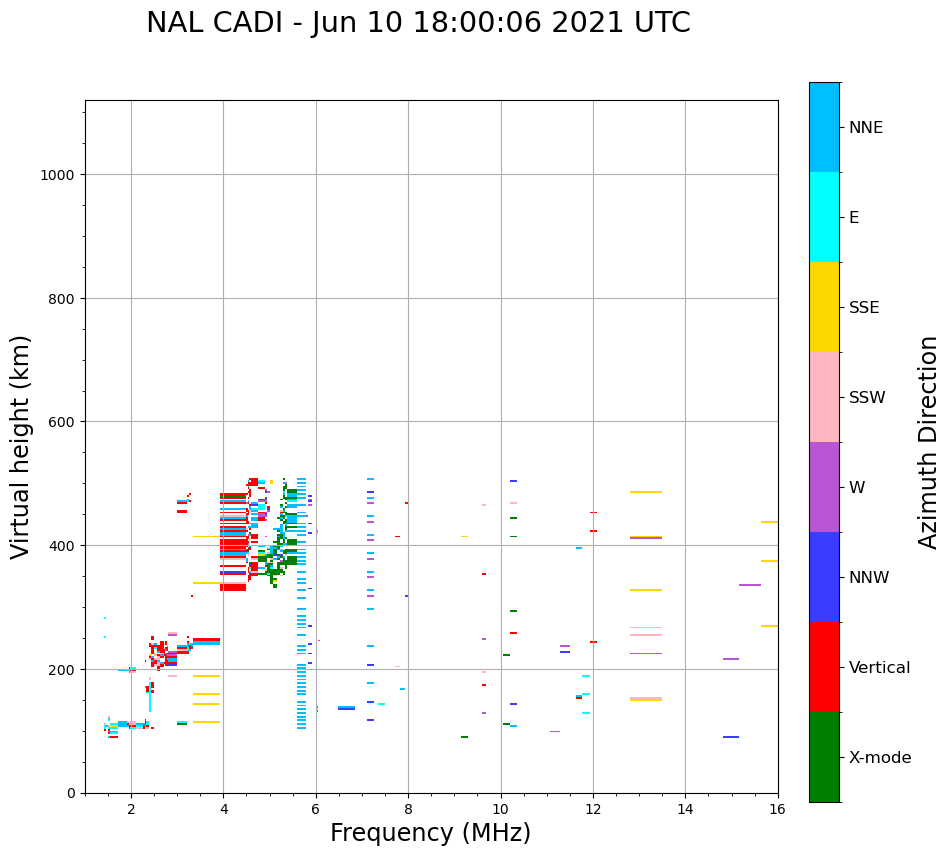 NAL CADI - Jun 10 18:00:06 2021 UTC

Virtual height (km)

1000
800
600
400
200
0

2
4
6
8
10
12
14
16

Frequency (MHz)

NNE
E
SSE
SSW
W
NNW
Vertical
X-mode

Azimuth Direction